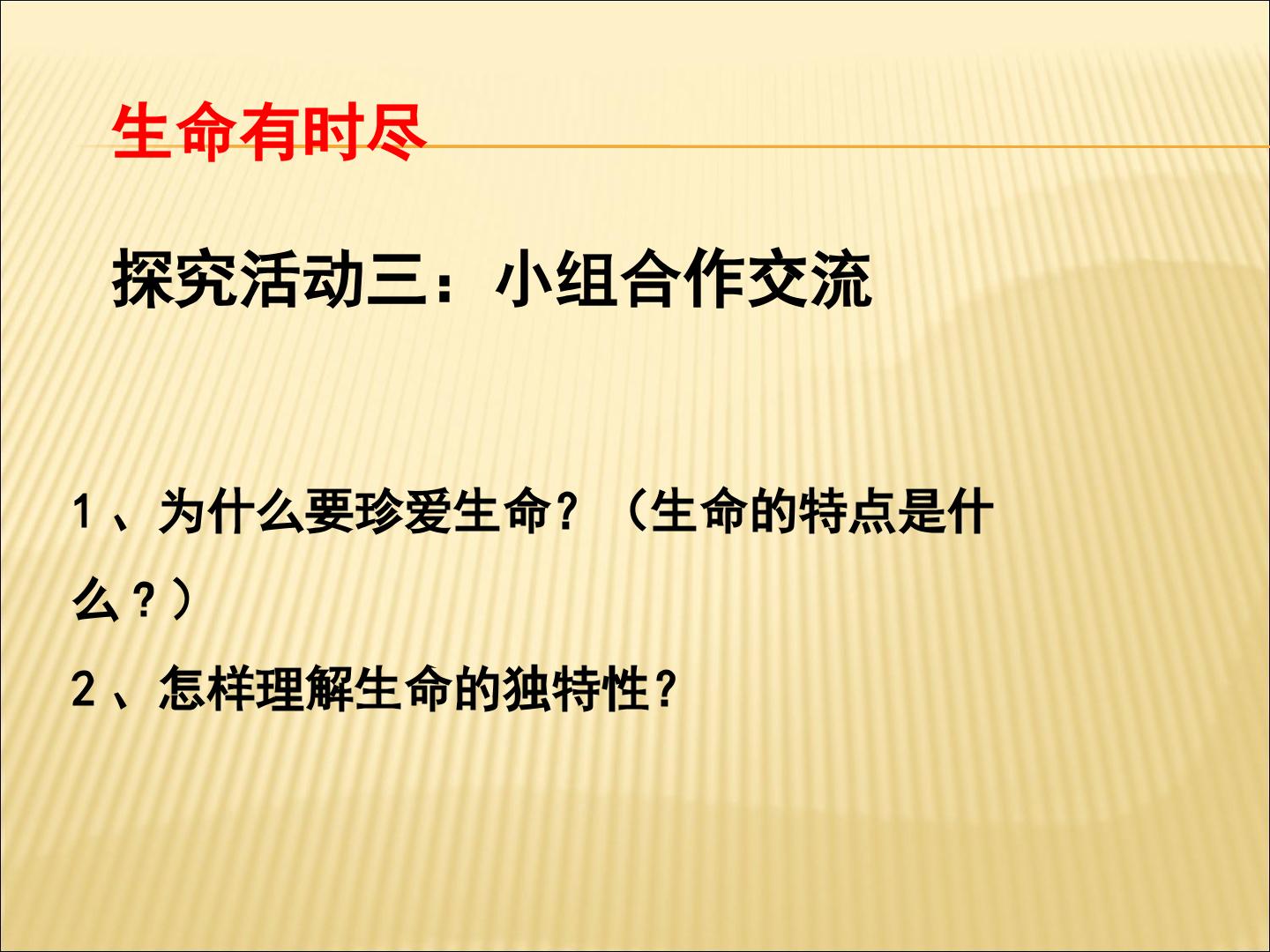 生命有时尽

探究活动三：小组合作交流

1、为什么要珍爱生命？（生命的特点是什么？）

2、怎样理解生命的独特性？